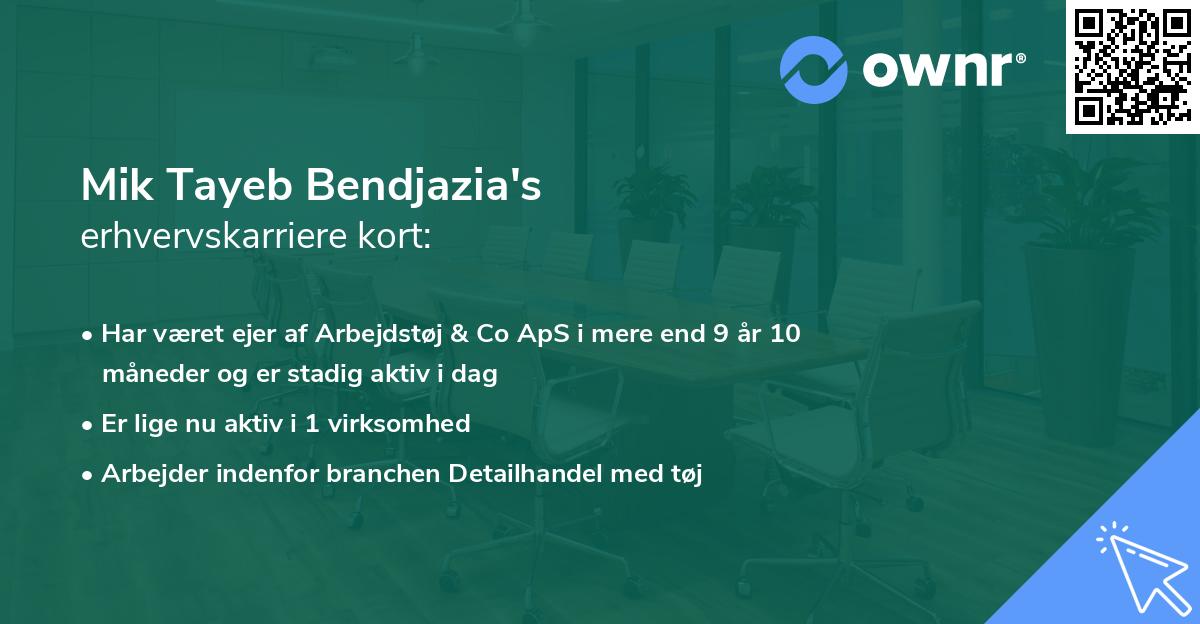 ownr®

Mik Tayeb Bendjazia's
erhvervskarriere kort:

• Har været ejer af Arbejdstøj & Co ApS i mere end 9 år 10 måneder og er stadig aktiv i dag
• Er lige nu aktiv i 1 virksomhed
• Arbejder indenfor branchen Detailhandel med tøj